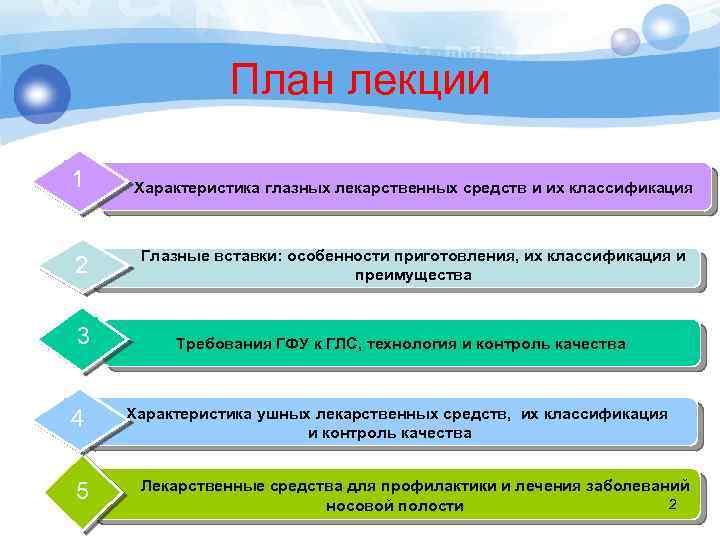 План лекции

1 Характеристика глазных лекарственных средств и их классификация

2 Глазные вставки: особенности приготовления, их классификация и преимущества

3 Требования ГФУ к ГЛС, технология и контроль качества

4 Характеристика ушных лекарственных средств, их классификация и контроль качества

5 Лекарственные средства для профилактики и лечения заболеваний носовой полости

2